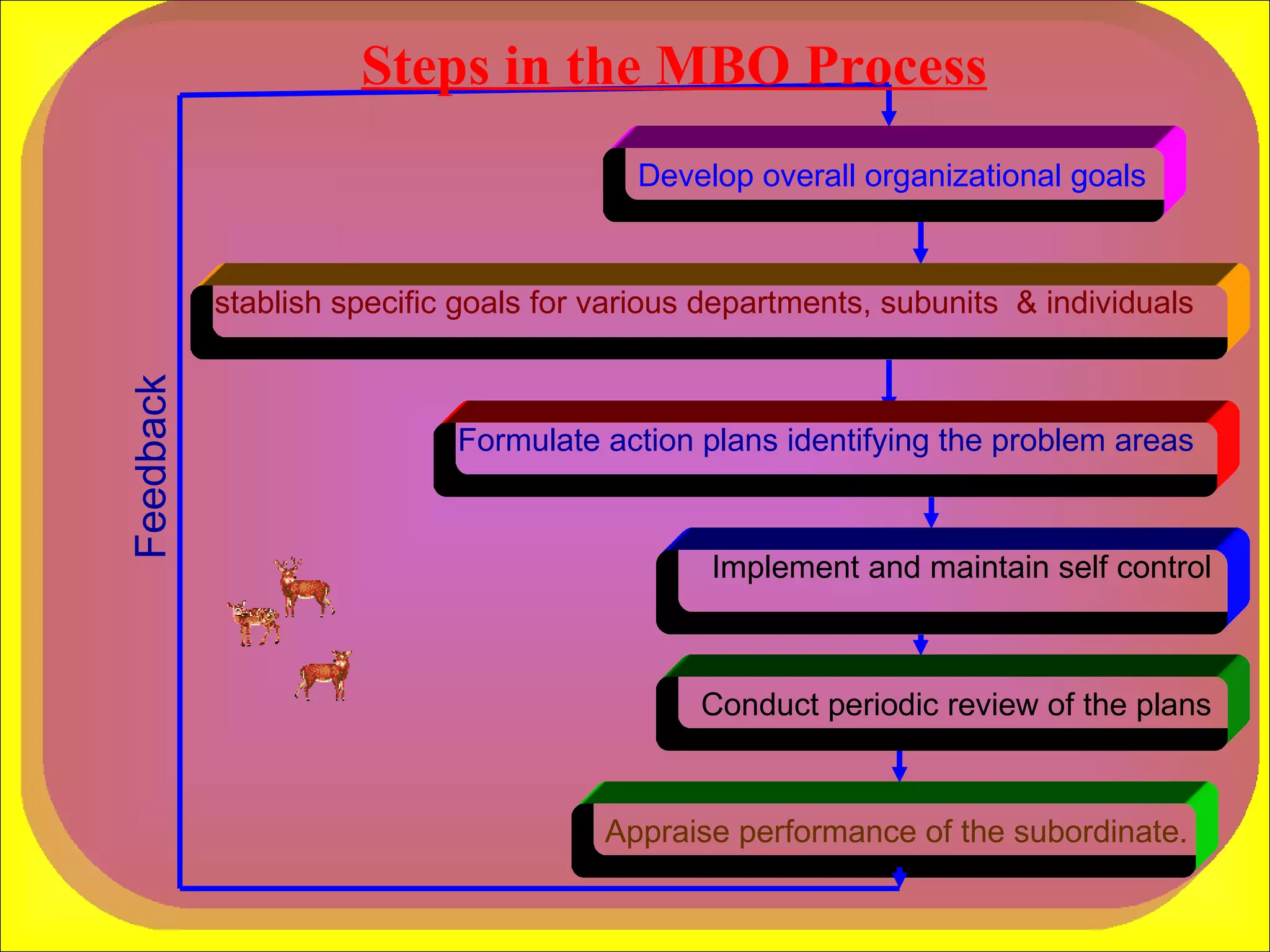 Steps in the MBO Process

Develop overall organizational goals

stablish specific goals for various departments, subunits & individuals

Formulate action plans identifying the problem areas

Implement and maintain self control

Conduct periodic review of the plans

Appraise performance of the subordinate.

Feedback